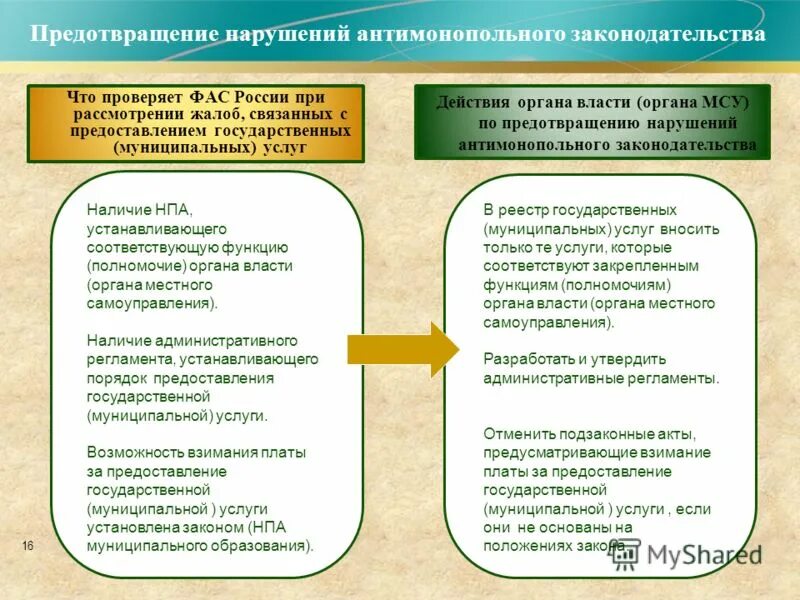 Предотвращение нарушений антимонопольного законодательства

Что проверяет ФАС России при рассмотрении жалоб, связанных с предоставлением государственных (муниципальных) услуг

Наличие НПА, устанавливающего соответствующую функцию (полномочие) органа власти (органа местного самоуправления).

Наличие административного регламента, устанавливающего порядок предоставления государственной (муниципальной) услуги.

Возможность взимания платы за предоставление государственной (муниципальной ) услуги установлена законом (НПА муниципального образования).

Действия органа власти (органа МСУ) по предотвращению нарушений антимонопольного законодательства

В реестр государственных (муниципальных) услуг вносить только те услуги, которые соответствуют закрепленным функциям (полномочиям) органа власти (органа местного самоуправления).

Разработать и утвердить административные регламенты.

Отменить подзаконные акты, предусматривающие взимание платы за предоставление государственной (муниципальной ) услуги , если они не основаны на положениях закона.

16

MyShared